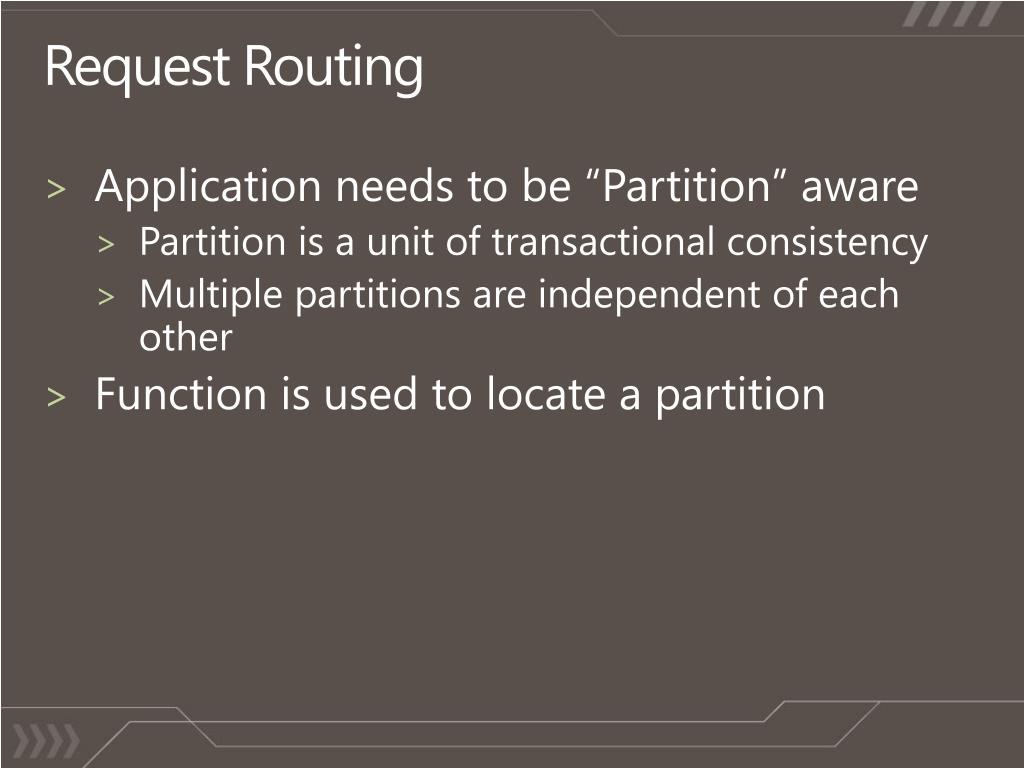 Request Routing

> Application needs to be “Partition” aware
> Partition is a unit of transactional consistency
> Multiple partitions are independent of each other
> Function is used to locate a partition